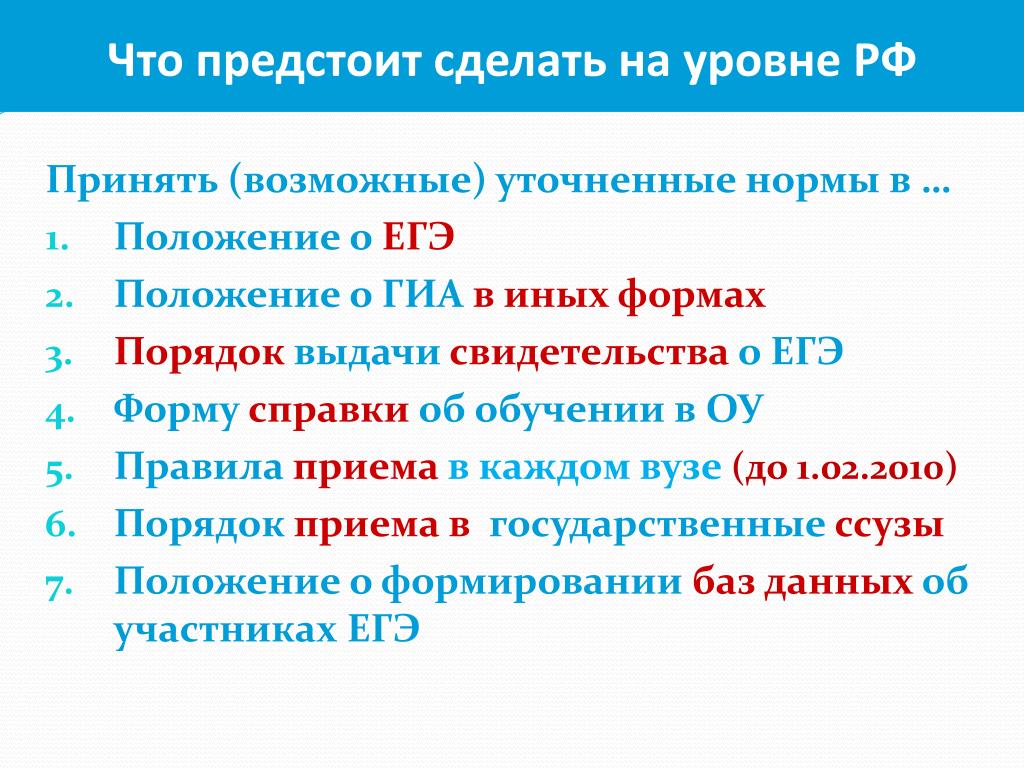 Что предстоит сделать на уровне РФ

Принять (возможные) уточненные нормы в …

1. Положение о ЕГЭ
2. Положение о ГИА в иных формах
3. Порядок выдачи свидетельства о ЕГЭ
4. Форму справки об обучении в ОУ
5. Правила приема в каждом вузе (до 1.02.2010)
6. Порядок приема в государственные ссузы
7. Положение о формировании баз данных об участниках ЕГЭ